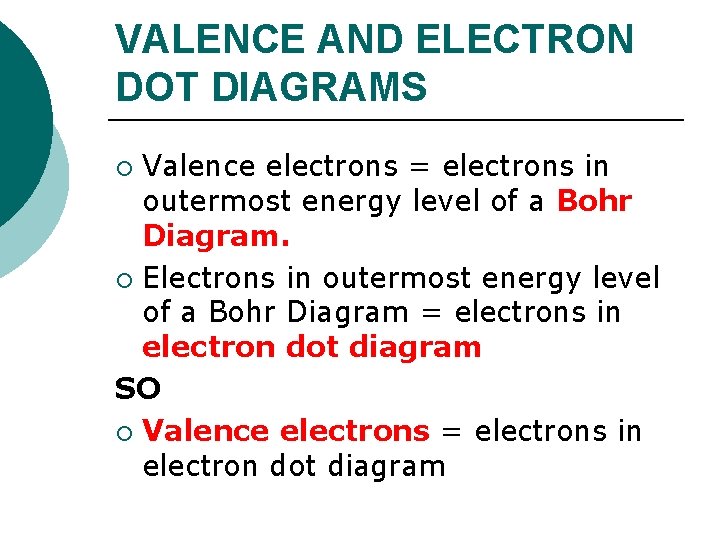 VALENCE AND ELECTRON DOT DIAGRAMS

○ Valence electrons = electrons in outermost energy level of a Bohr Diagram.

○ Electrons in outermost energy level of a Bohr Diagram = electrons in electron dot diagram

SO

○ Valence electrons = electrons in electron dot diagram